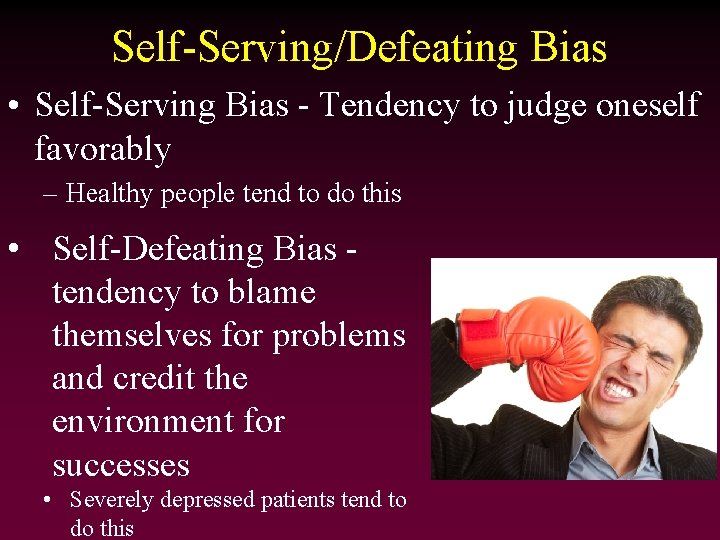 Self-Serving/Defeating Bias

• Self-Serving Bias - Tendency to judge oneself favorably

– Healthy people tend to do this

• Self-Defeating Bias - tendency to blame themselves for problems and credit the environment for successes

• Severely depressed patients tend to do this